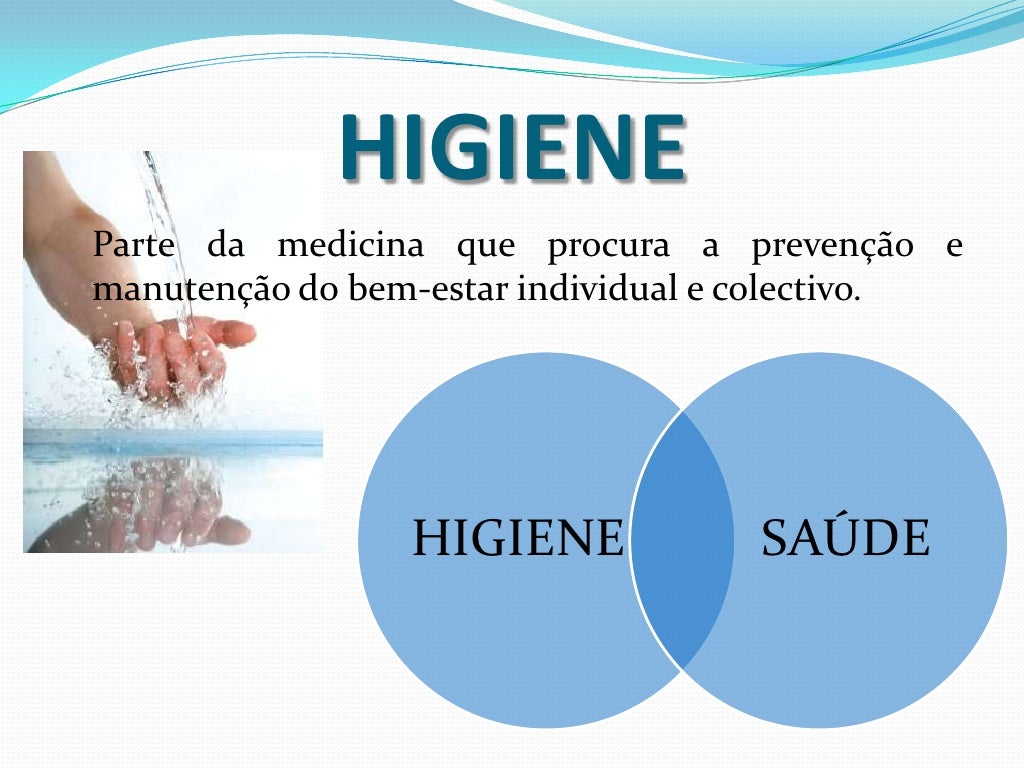 HIGIENE

Parte da medicina que procura a prevenção e manutenção do bem-estar individual e colectivo.

HIGIENE

SAÚDE